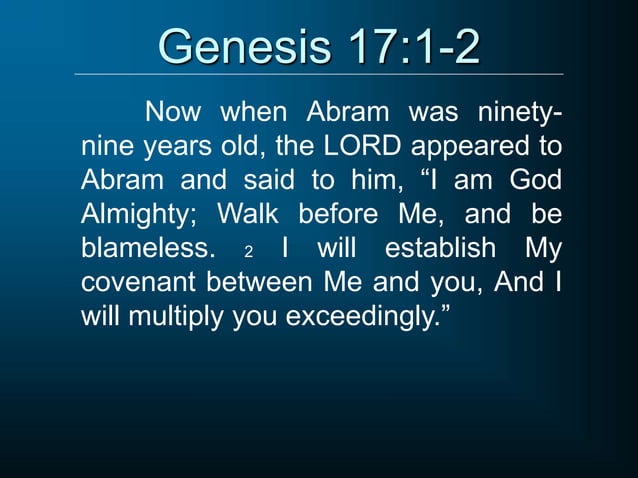 Genesis 17:1-2

Now when Abram was ninety-nine years old, the LORD appeared to Abram and said to him, “I am God Almighty; Walk before Me, and be blameless. 2 I will establish My covenant between Me and you, And I will multiply you exceedingly.”